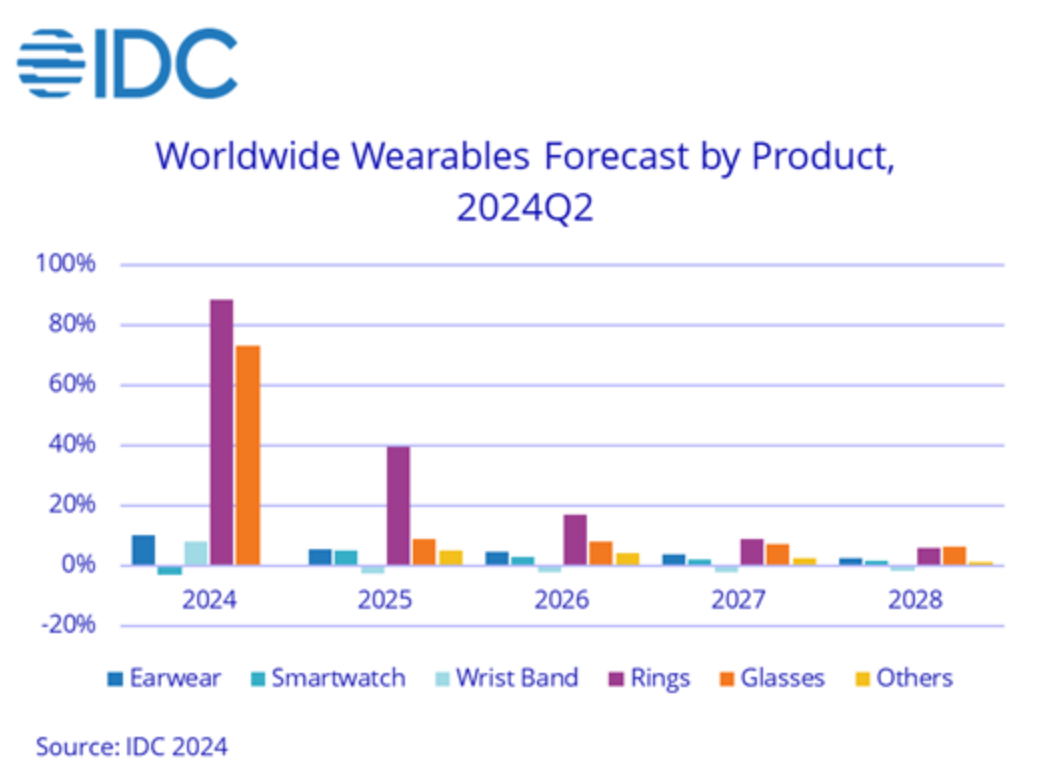 IDC

Worldwide Wearables Forecast by Product, 2024Q2

100%
80%
60%
40%
20%
0%
-20%

2024 2025 2026 2027 2028

Earwear Smartwatch Wrist Band Rings Glasses Others

Source: IDC 2024